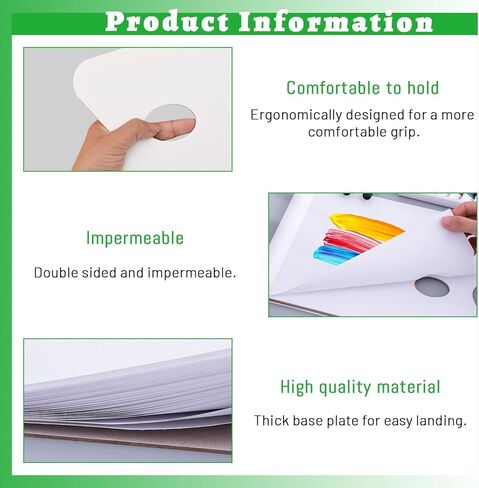 Product Information

Comfortable to hold

Ergonomically designed for a more comfortable grip.

Impermeable

Double sided and impermeable.

High quality material

Thick base plate for easy landing.